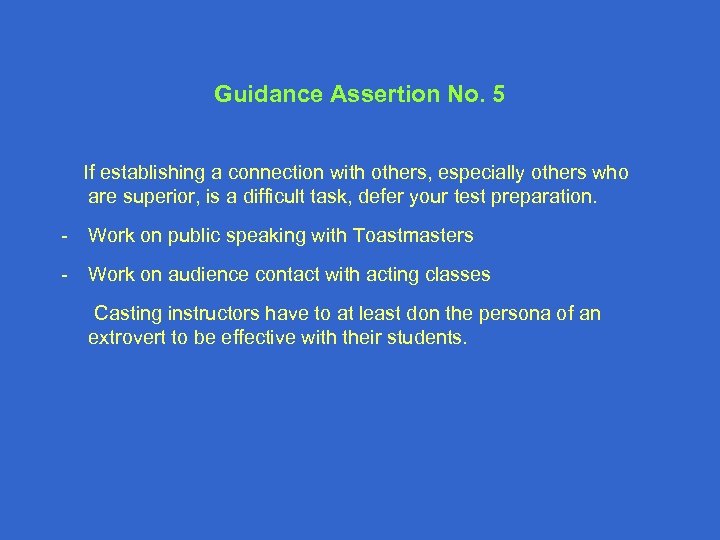 Guidance Assertion No. 5

If establishing a connection with others, especially others who are superior, is a difficult task, defer your test preparation.

- Work on public speaking with Toastmasters

- Work on audience contact with acting classes

Casting instructors have to at least don the persona of an extrovert to be effective with their students.